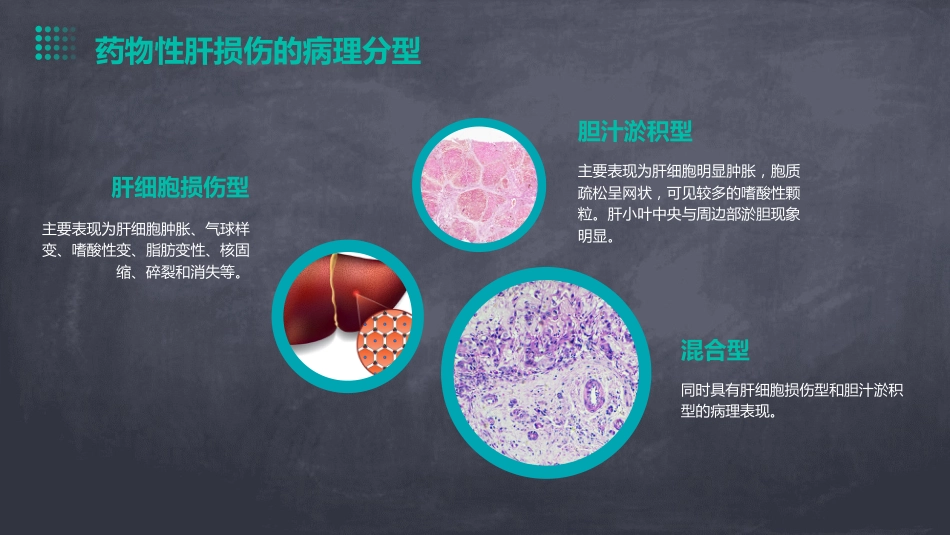 药物性肝损伤的病理分型

肝细胞损伤型

主要表现为肝细胞肿胀、气球样变、嗜酸性变、脂肪变性、核固缩、碎裂和消失等。

胆汁淤积型

主要表现为肝细胞明显肿胀，胞质疏松呈网状，可见较多的嗜酸性颗粒。肝小叶中央与周边部淤胆现象明显。

混合型

同时具有肝细胞损伤型和胆汁淤积型的病理表现。